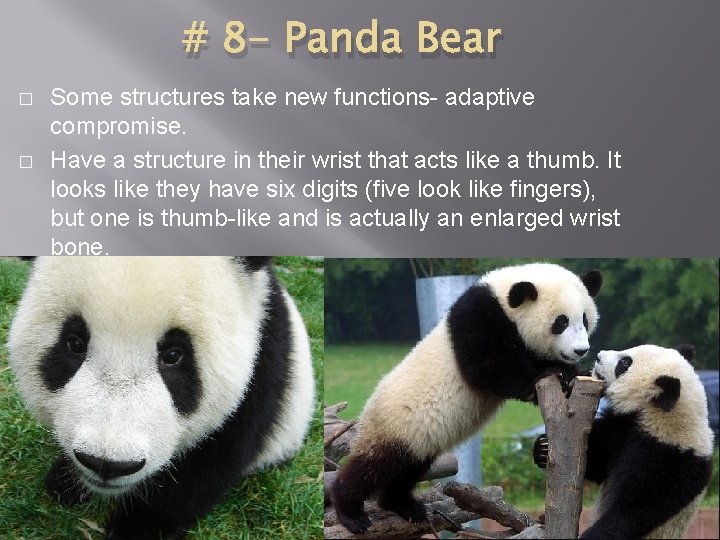 # 8– Panda Bear

□ Some structures take new functions- adaptive compromise.

□ Have a structure in their wrist that acts like a thumb. It looks like they have six digits (five look like fingers), but one is thumb-like and is actually an enlarged wrist bone.